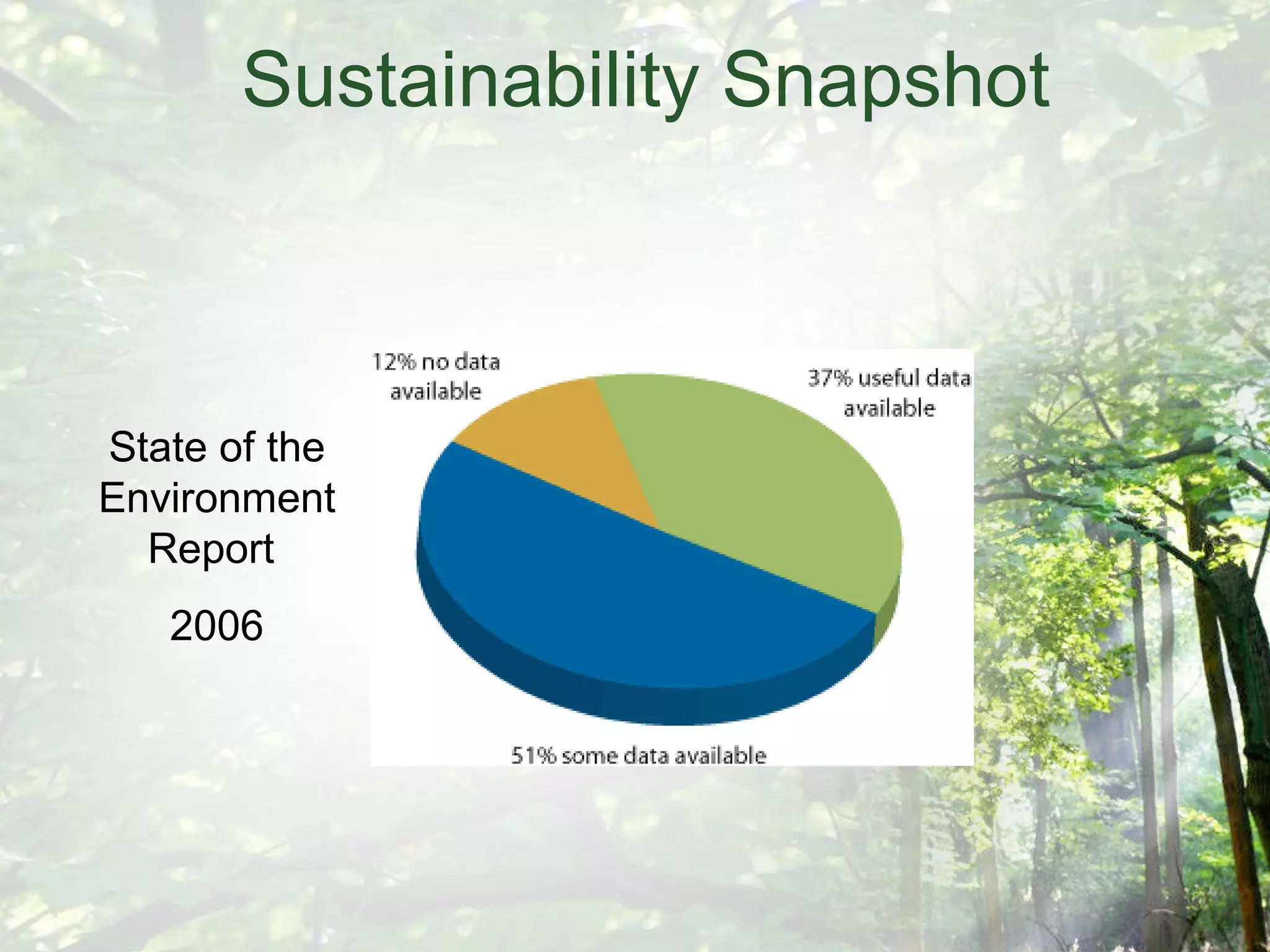 Sustainability Snapshot

State of the Environment Report

2006

12% no data available

37% useful data available

51% some data available